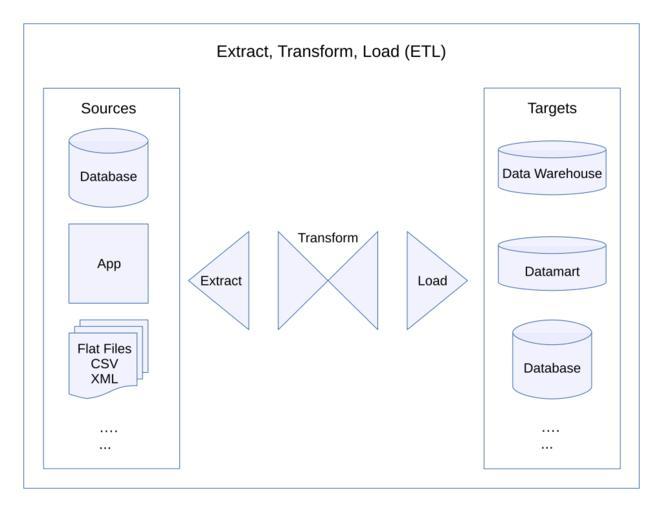 Extract, Transform, Load (ETL)

Sources

Database

App

Flat Files
CSV
XML

....
...

Extract

Transform

Load

Targets

Data Warehouse

Datamart

Database

....
...